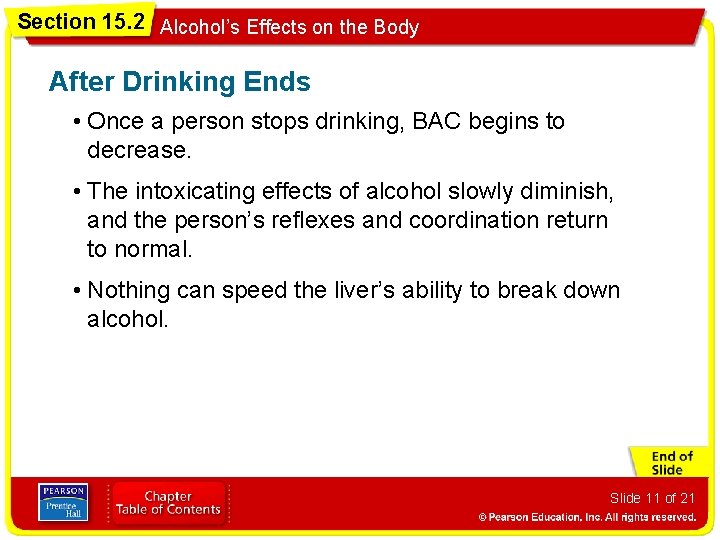 Section 15.2 Alcohol's Effects on the Body

After Drinking Ends

• Once a person stops drinking, BAC begins to decrease.

• The intoxicating effects of alcohol slowly diminish, and the person's reflexes and coordination return to normal.

• Nothing can speed the liver's ability to break down alcohol.

End of Slide

PEARSON Prentice Hall

Chapter Table of Contents

Slide 11 of 21

© Pearson Education, Inc. All rights reserved.